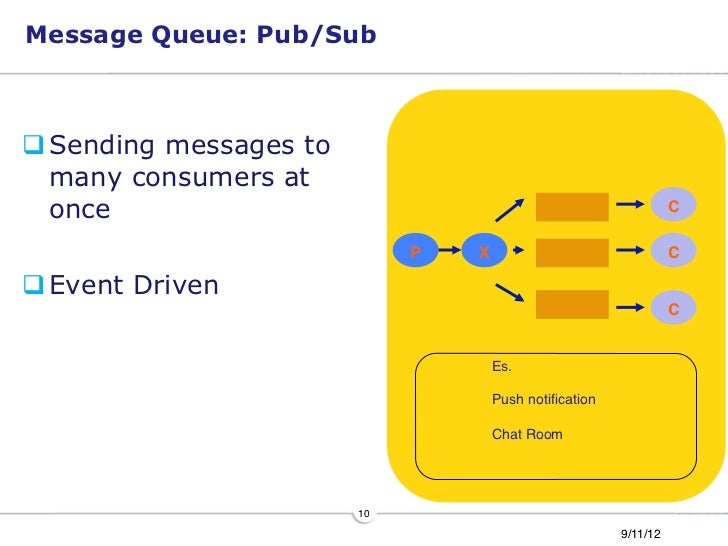 Message Queue: Pub/Sub

Sending messages to many consumers at once

Event Driven

P

X

C

C

C

Es.

Push notification

Chat Room

10

9/11/12